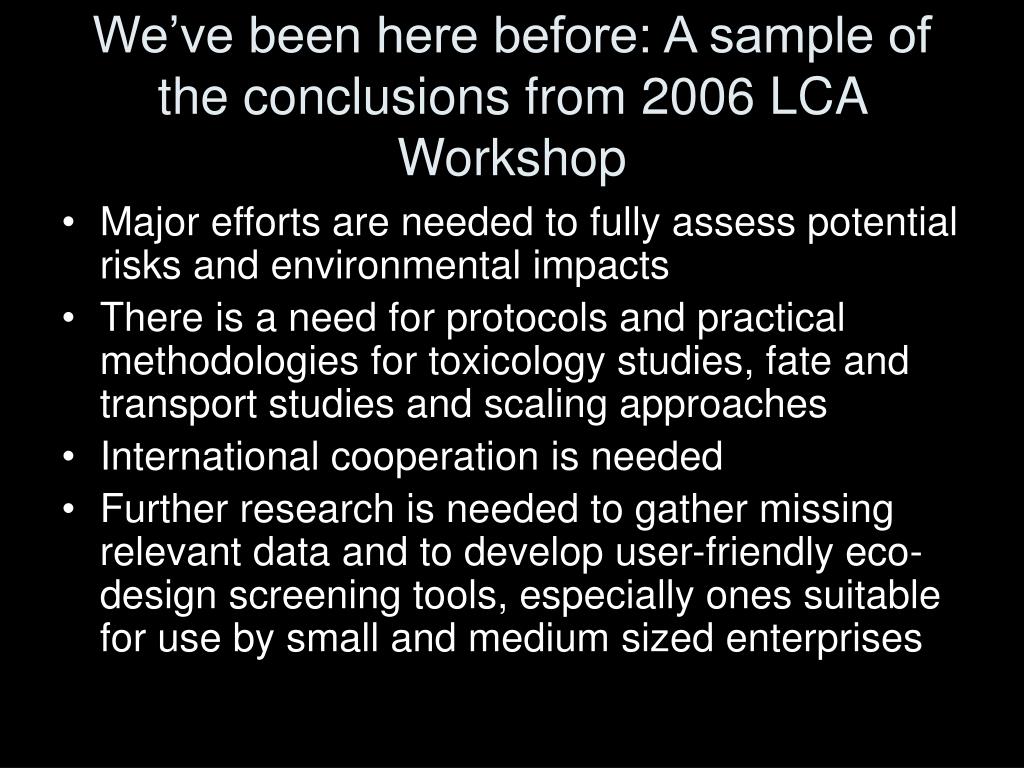 We’ve been here before: A sample of the conclusions from 2006 LCA Workshop

• Major efforts are needed to fully assess potential risks and environmental impacts
• There is a need for protocols and practical methodologies for toxicology studies, fate and transport studies and scaling approaches
• International cooperation is needed
• Further research is needed to gather missing relevant data and to develop user-friendly eco-design screening tools, especially ones suitable for use by small and medium sized enterprises